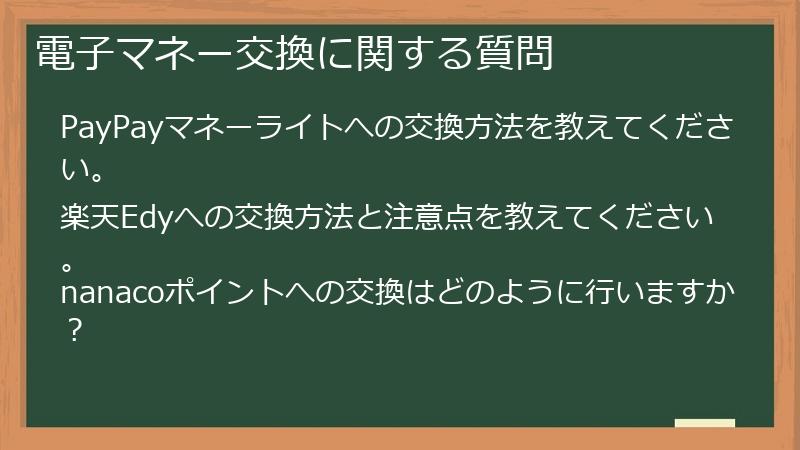 電子マネー交換に関する質問

PayPayマネーライトへの交換方法を教えてください。

楽天Edyへの交換方法と注意点を教えてください。

nanacoポイントへの交換はどのように行いますか？